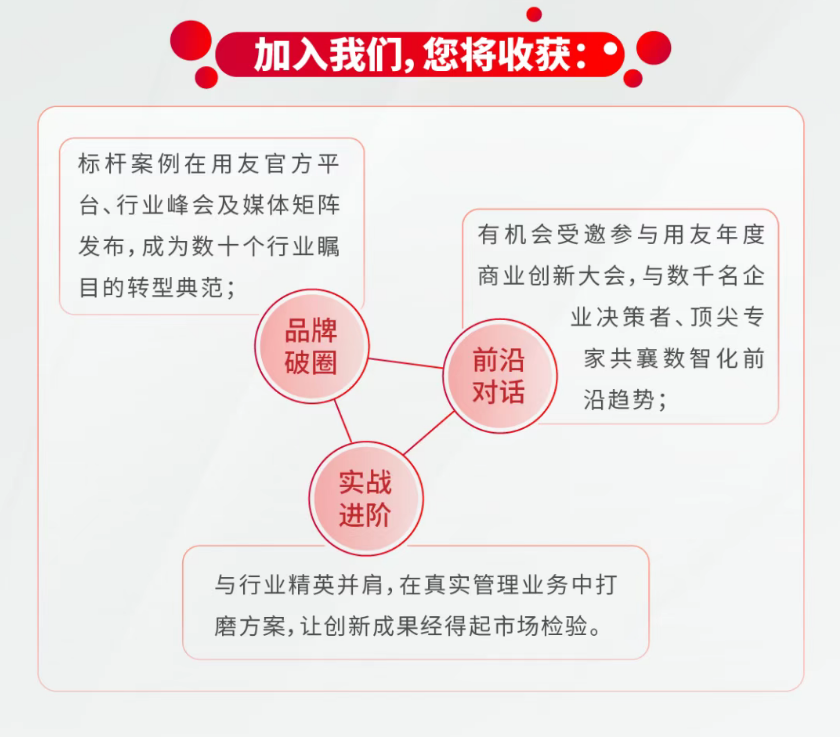 加入我们，您将收获：

标杆案例在用友官方平台、行业峰会及媒体矩阵发布，成为数十个行业瞩目的转型典范；

品牌破圈

有机会受邀参与用友年度商业创新大会，与数千名企业决策者、顶尖专家共襄数智化前沿趋势；

前沿对话

实战进阶

与行业精英并肩，在真实管理业务中打磨方案，让创新成果经得起市场检验。